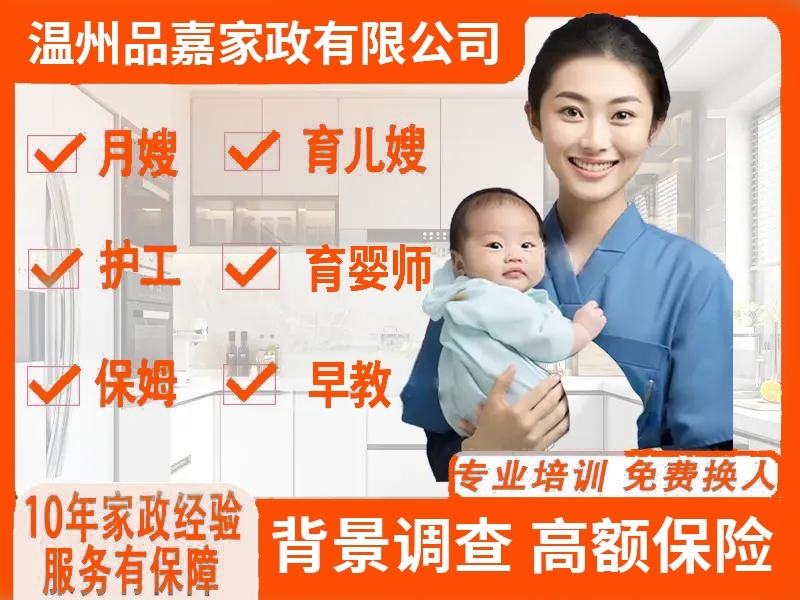 温州品嘉家政有限公司

月嫂 育儿嫂

护工 育婴师

保姆 早教

专业培训 免费换人

10年家政经验
服务有保障

背景调查 高额保险